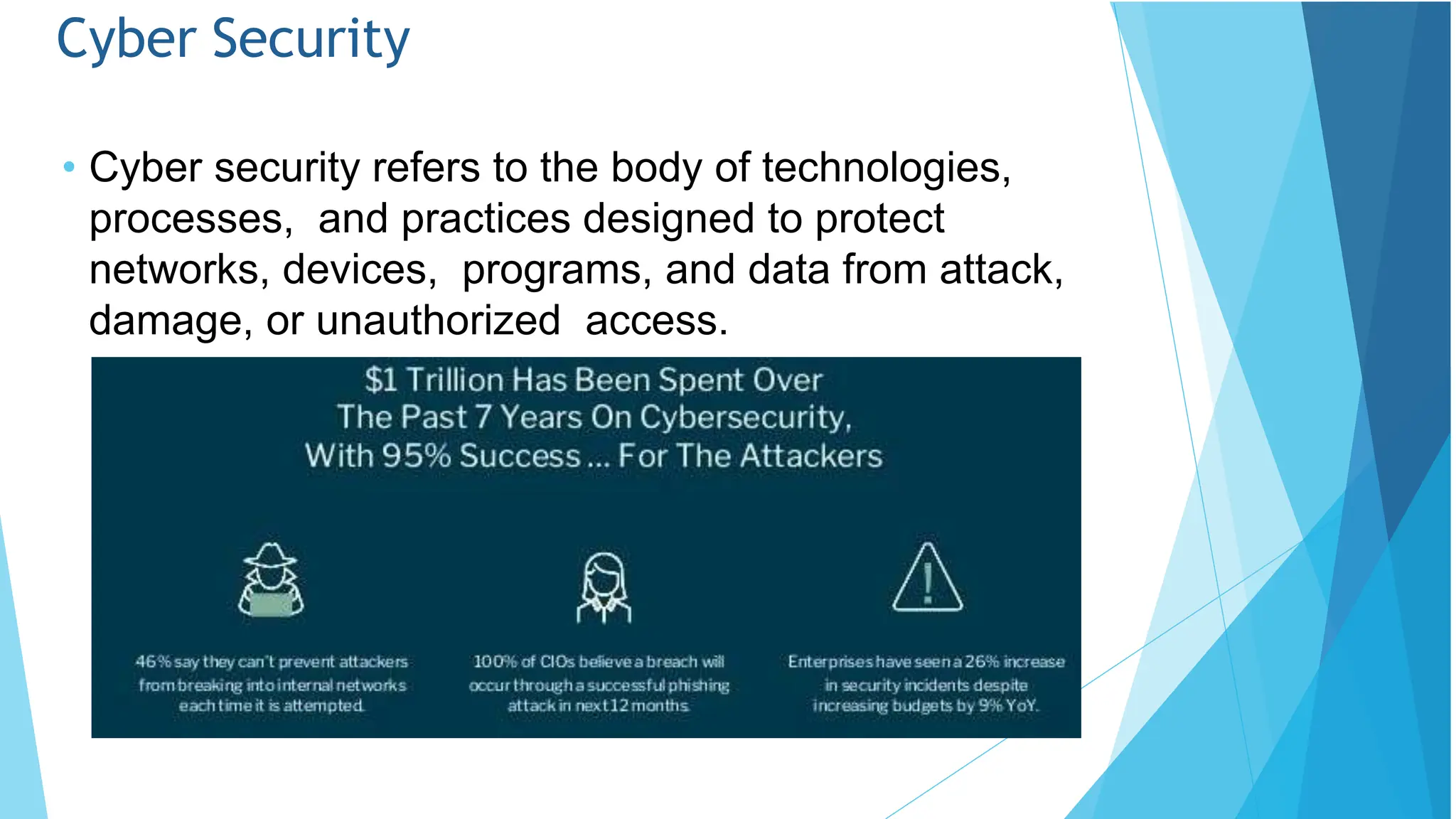 Cyber Security

• Cyber security refers to the body of technologies, processes, and practices designed to protect networks, devices, programs, and data from attack, damage, or unauthorized access.

$1 Trillion Has Been Spent Over The Past 7 Years On Cybersecurity, With 95% Success ... For The Attackers

46% say they can't prevent attackers from breaking into internal networks each time it is attempted.

100% of CIOs believe a breach will occur through a successful phishing attack in next 12 months.

Enterprises have seen a 26% increase in security incidents despite increasing budgets by 9% YoY.